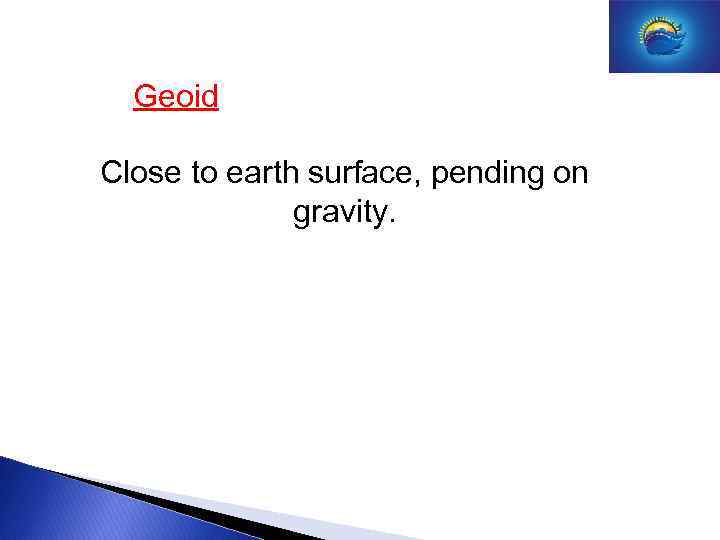 Geoid

Close to earth surface, pending on gravity.